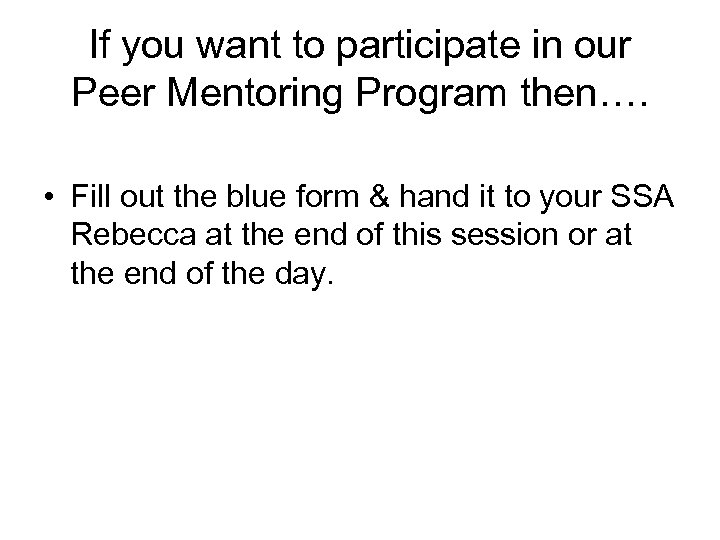 If you want to participate in our Peer Mentoring Program then….

• Fill out the blue form & hand it to your SSA Rebecca at the end of this session or at the end of the day.